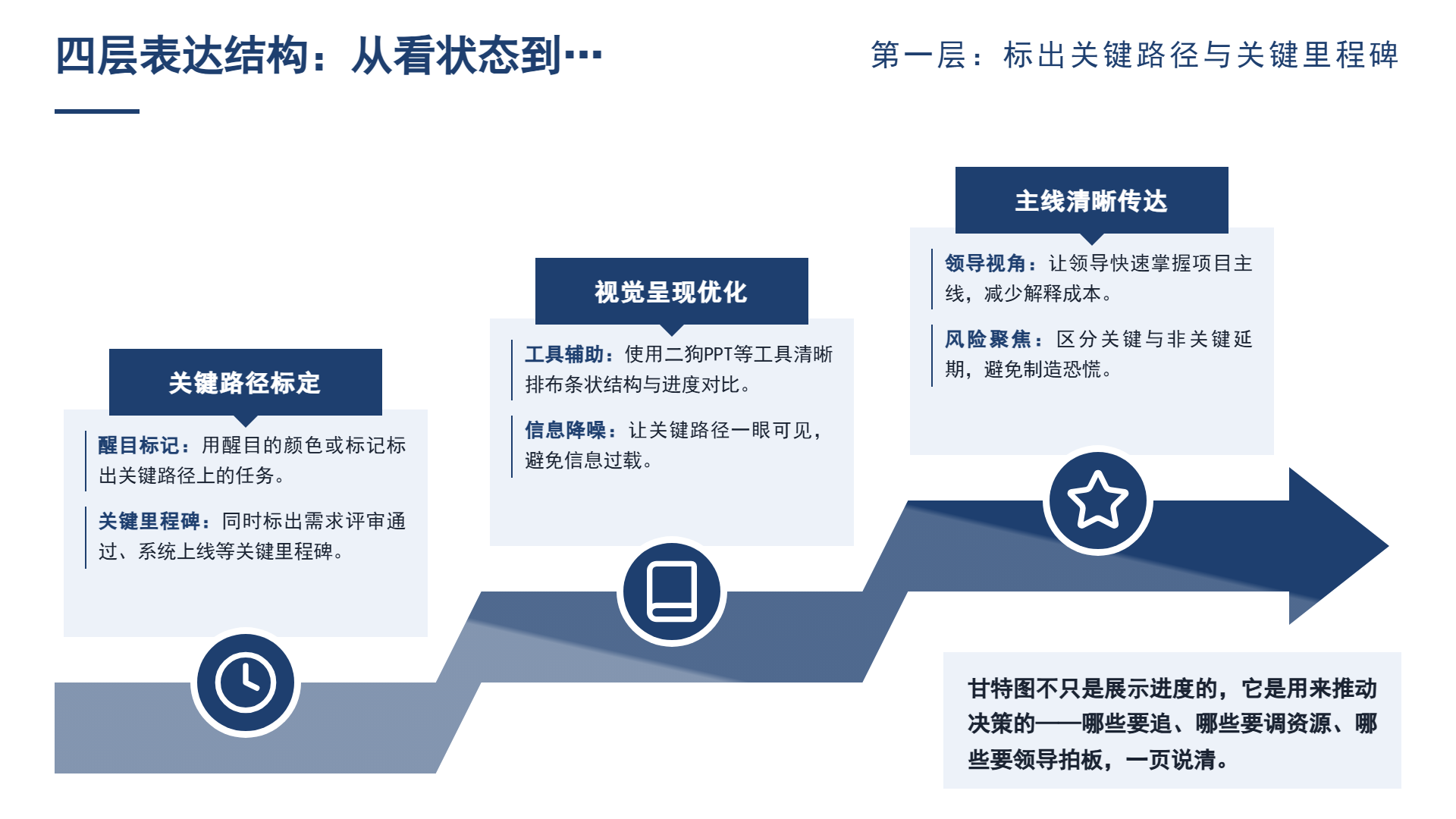 四层表达结构：从看状态到…

第一层：标出关键路径与关键里程碑

关键路径标定

醒目标记：用醒目的颜色或标记标出关键路径上的任务。

关键里程碑：同时标出需求评审通过、系统上线等关键里程碑。

视觉呈现优化

工具辅助：使用二狗PPT等工具清晰排布条状结构与进度对比。

信息降噪：让关键路径一眼可见，避免信息过载。

主线清晰传达

领导视角：让领导快速掌握项目主线，减少解释成本。

风险聚焦：区分关键与非关键延期，避免制造恐慌。

甘特图不只是展示进度的，它是用来推动决策的——哪些要追、哪些要调资源、哪些要领导拍板，一页说清。